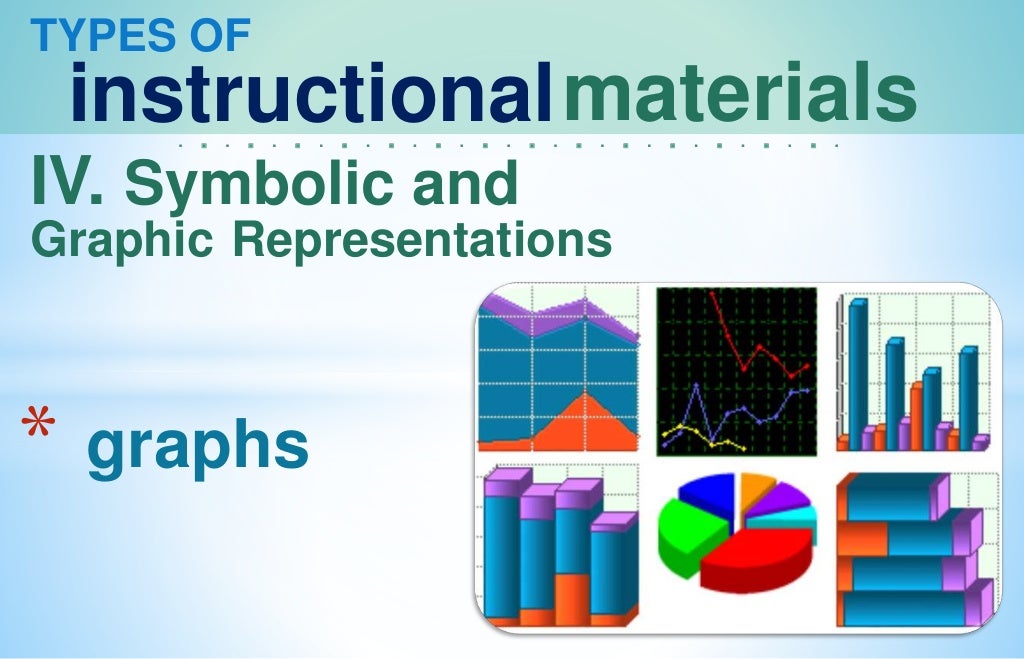 TYPES OF
instructional materials

IV. Symbolic and
Graphic Representations

* graphs